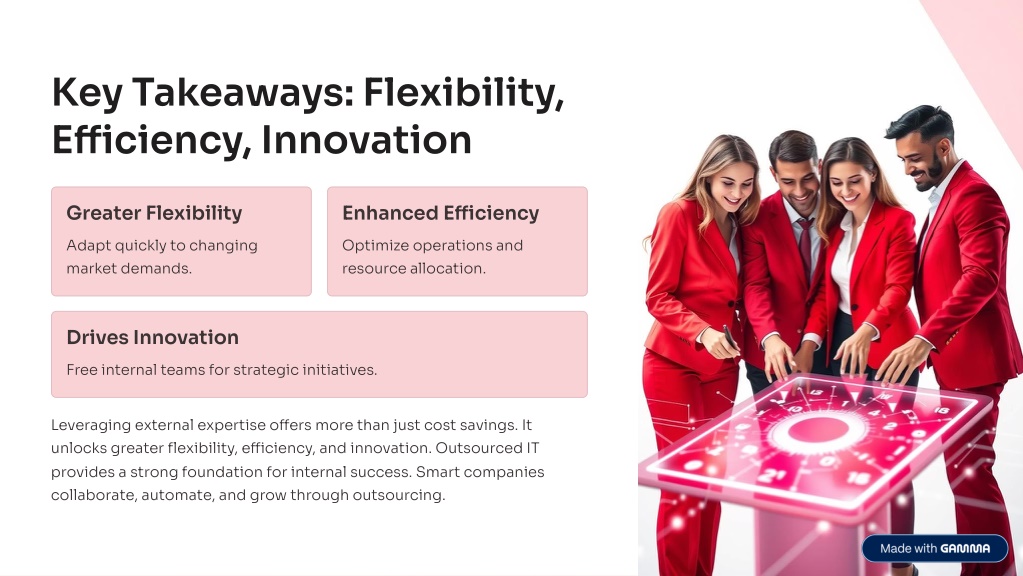 Key Takeaways: Flexibility, Efficiency, Innovation

Greater Flexibility

Adapt quickly to changing market demands.

Enhanced Efficiency

Optimize operations and resource allocation.

Drives Innovation

Free internal teams for strategic initiatives.

Leveraging external expertise offers more than just cost savings. It unlocks greater flexibility, efficiency, and innovation. Outsourced IT provides a strong foundation for internal success. Smart companies collaborate, automate, and grow through outsourcing.

Made with GAMMA